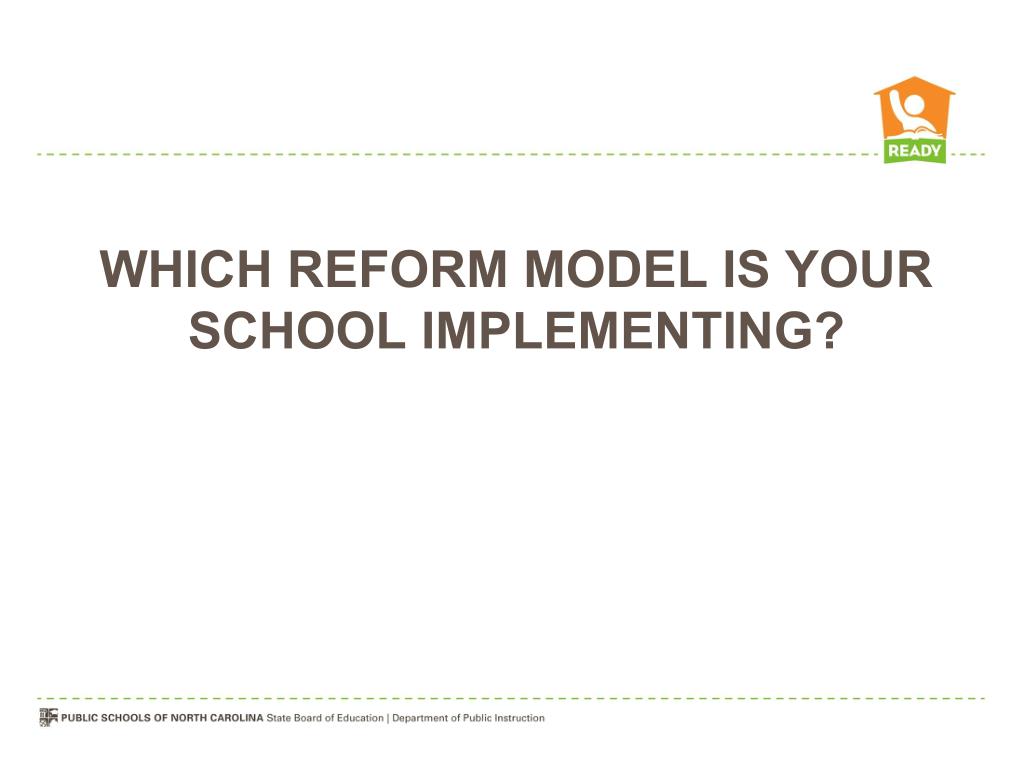 READY

WHICH REFORM MODEL IS YOUR SCHOOL IMPLEMENTING?

PUBLIC SCHOOLS OF NORTH CAROLINA State Board of Education | Department of Public Instruction